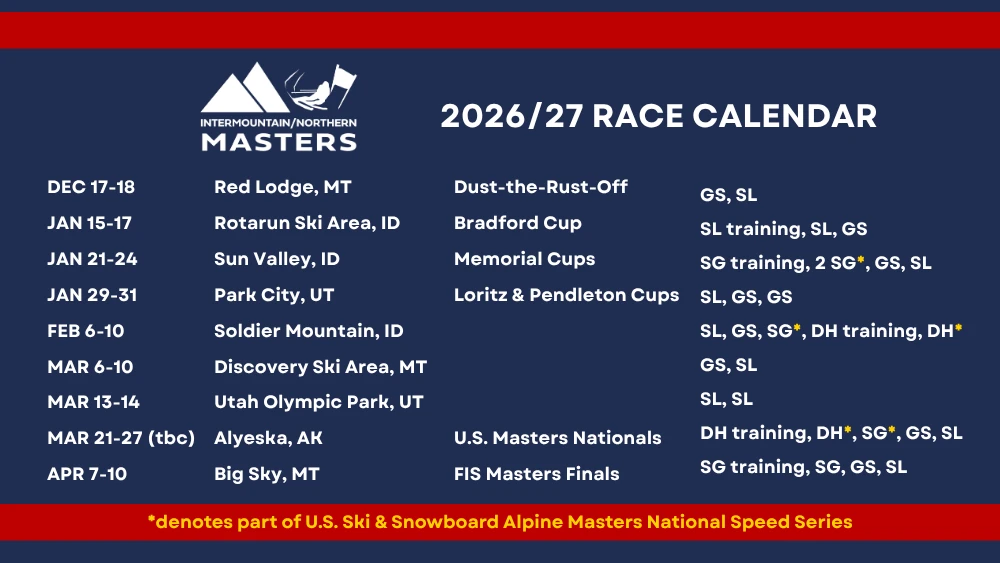 INTERMOUNTAIN/NORTHERN
MASTERS

2026/27 RACE CALENDAR

| | | | |
|---|---|---|---|
| DEC 17-18 | Red Lodge, MT | Dust-the-Rust-Off | GS, SL |
| JAN 15-17 | Rotarun Ski Area, ID | Bradford Cup | SL training, SL, GS |
| JAN 21-24 | Sun Valley, ID | Memorial Cups | SG training, 2 SG*, GS, SL |
| JAN 29-31 | Park City, UT | Loritz & Pendleton Cups | SL, GS, GS |
| FEB 6-10 | Soldier Mountain, ID | | SL, GS, SG*, DH training, DH* |
| MAR 6-10 | Discovery Ski Area, MT | | GS, SL |
| MAR 13-14 | Utah Olympic Park, UT | | SL, SL |
| MAR 21-27 (tbc) | Alyeska, AK | U.S. Masters Nationals | DH training, DH*, SG*, GS, SL |
| APR 7-10 | Big Sky, MT | FIS Masters Finals | SG training, SG, GS, SL |

*denotes part of U.S. Ski & Snowboard Alpine Masters National Speed Series